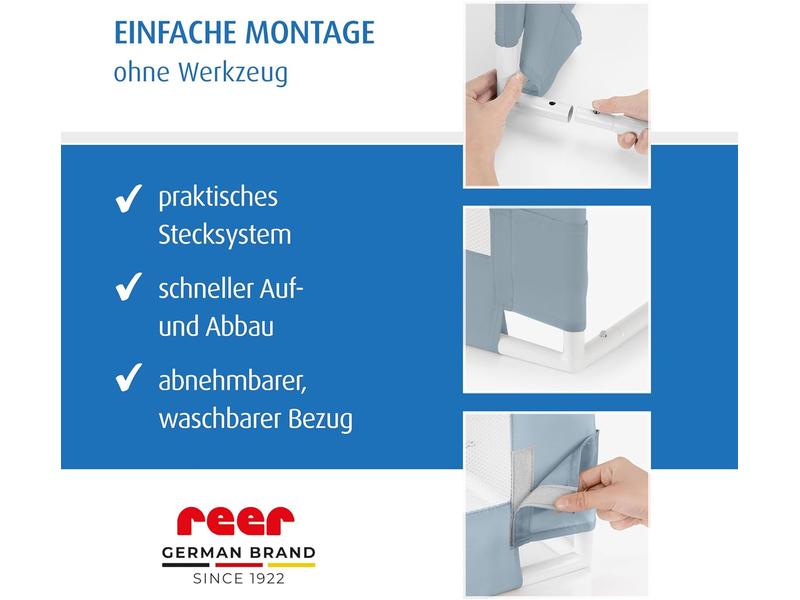 EINFACHE MONTAGE
ohne Werkzeug

✓ praktisches Stecksystem

✓ schneller Auf- und Abbau

✓ abnehmbarer, waschbarer Bezug

reer
GERMAN BRAND
SINCE 1922